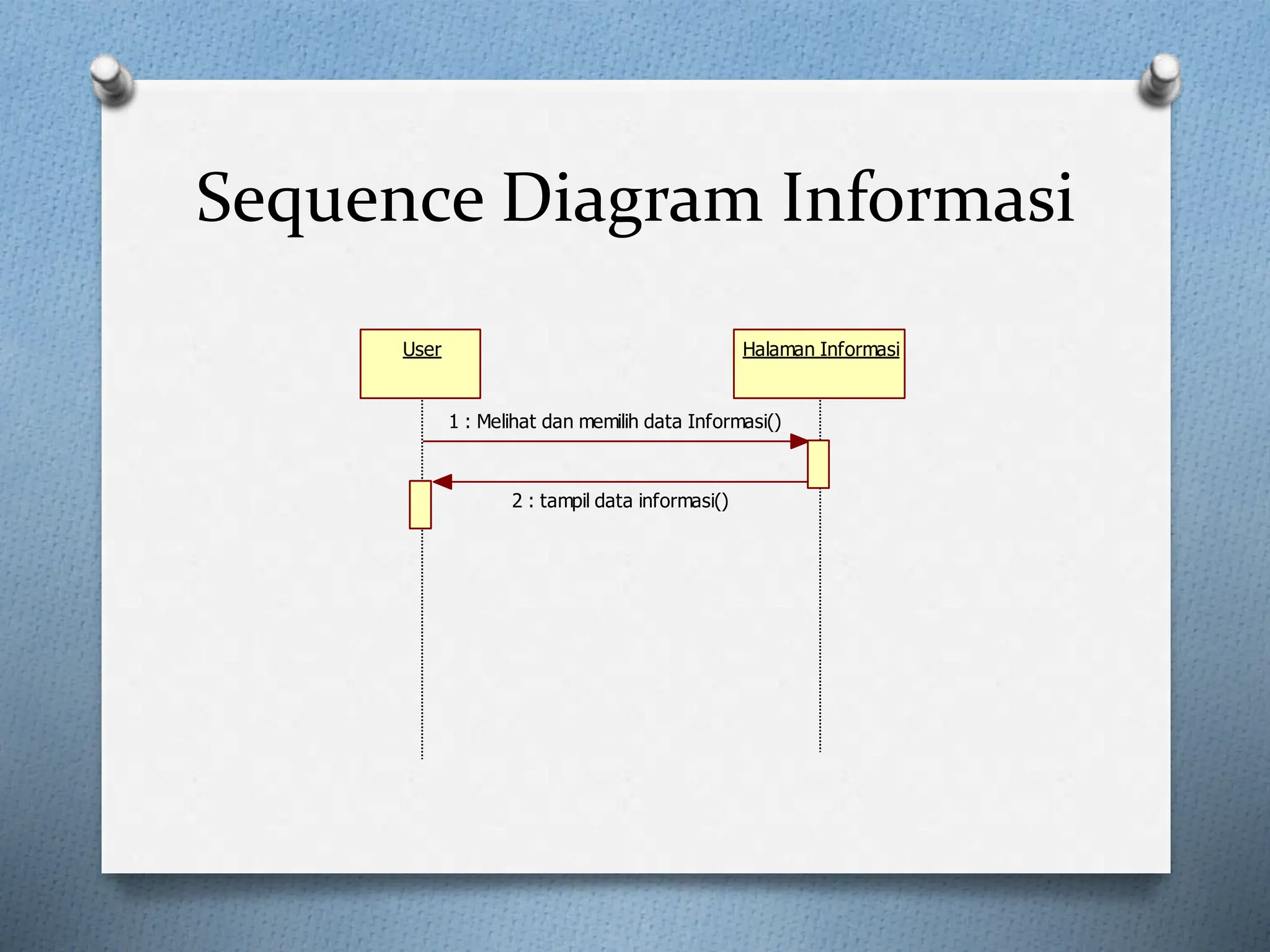 Sequence Diagram Informasi

User

Halaman Informasi

1 : Melihat dan memilih data Informasi()

2 : tampil data informasi()